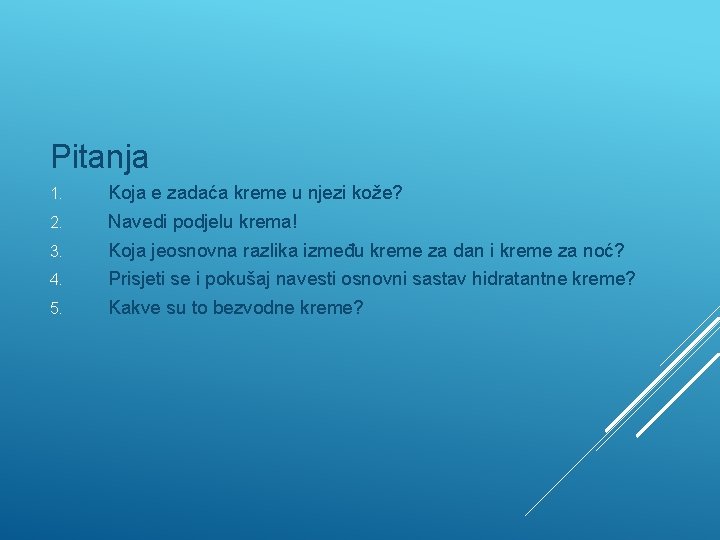 Pitanja

1. Koja e zadaća kreme u njezi kože?
2. Navedi podjelu krema!
3. Koja jeosnovna razlika između kreme za dan i kreme za noć?
4. Prisjeti se i pokušaj navesti osnovni sastav hidratantne kreme?
5. Kakve su to bezvodne kreme?